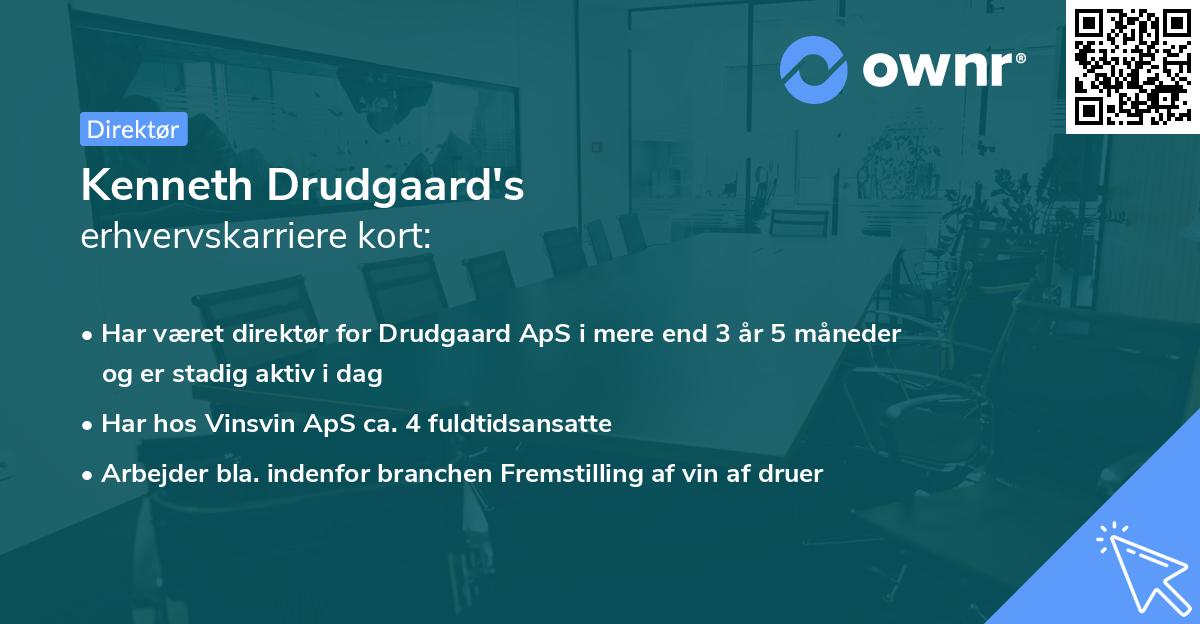 ownr®

Direktør

Kenneth Drudgaard's
erhvervskarriere kort:

• Har været direktør for Drudgaard ApS i mere end 3 år 5 måneder og er stadig aktiv i dag
• Har hos Vinsvin ApS ca. 4 fuldtidsansatte
• Arbejder bla. indenfor branchen Fremstilling af vin af druer